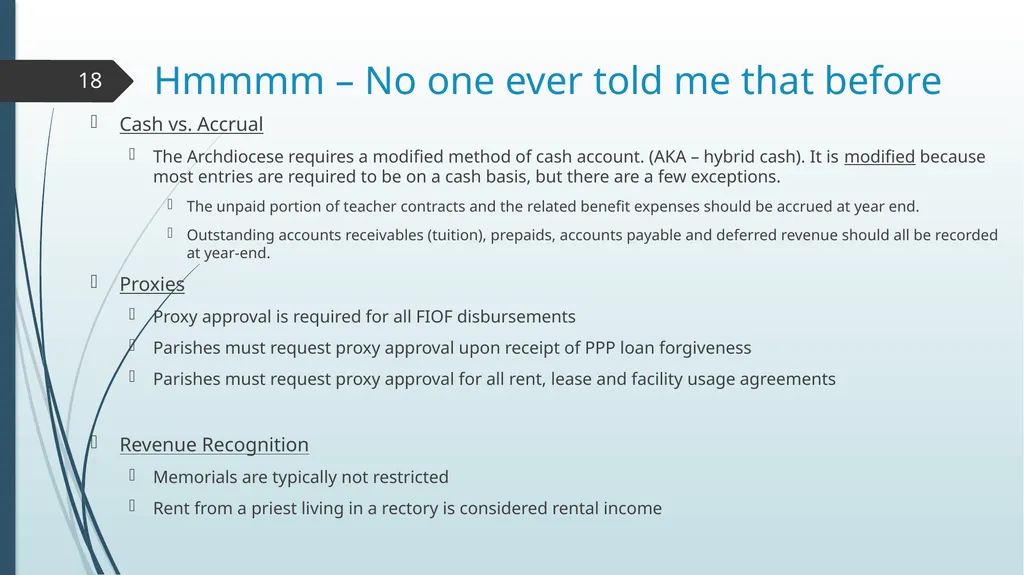 18

Hmmmm – No one ever told me that before

Cash vs. Accrual

The Archdiocese requires a modified method of cash account. (AKA – hybrid cash). It is modified because most entries are required to be on a cash basis, but there are a few exceptions.

The unpaid portion of teacher contracts and the related benefit expenses should be accrued at year end.

Outstanding accounts receivables (tuition), prepaids, accounts payable and deferred revenue should all be recorded at year-end.

Proxies

Proxy approval is required for all FIOF disbursements

Parishes must request proxy approval upon receipt of PPP loan forgiveness

Parishes must request proxy approval for all rent, lease and facility usage agreements

Revenue Recognition

Memorials are typically not restricted

Rent from a priest living in a rectory is considered rental income